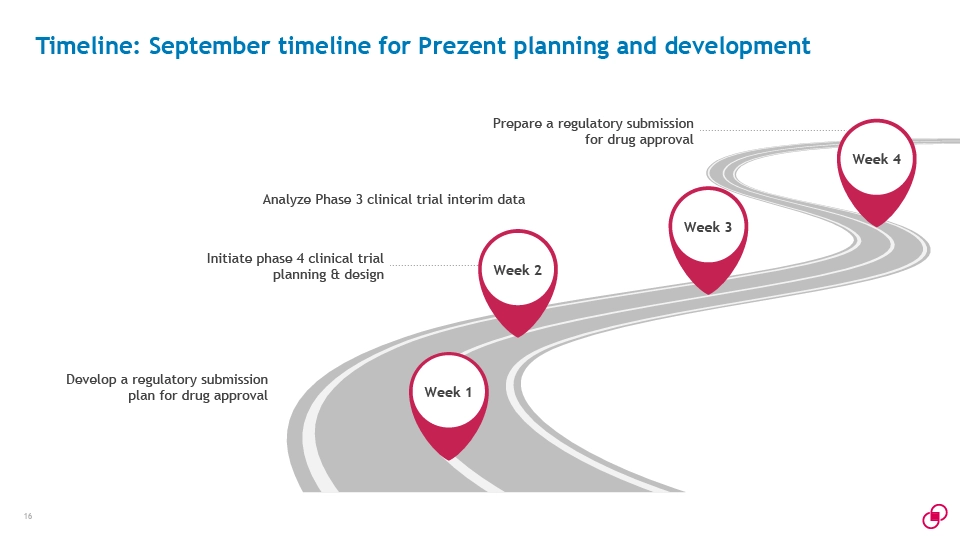 Timeline: September timeline for Prezent planning and development

Prepare a regulatory submission for drug approval

Week 4

Analyze Phase 3 clinical trial interim data

Week 3

Initiate phase 4 clinical trial planning & design

Week 2

Develop a regulatory submission plan for drug approval

Week 1

16